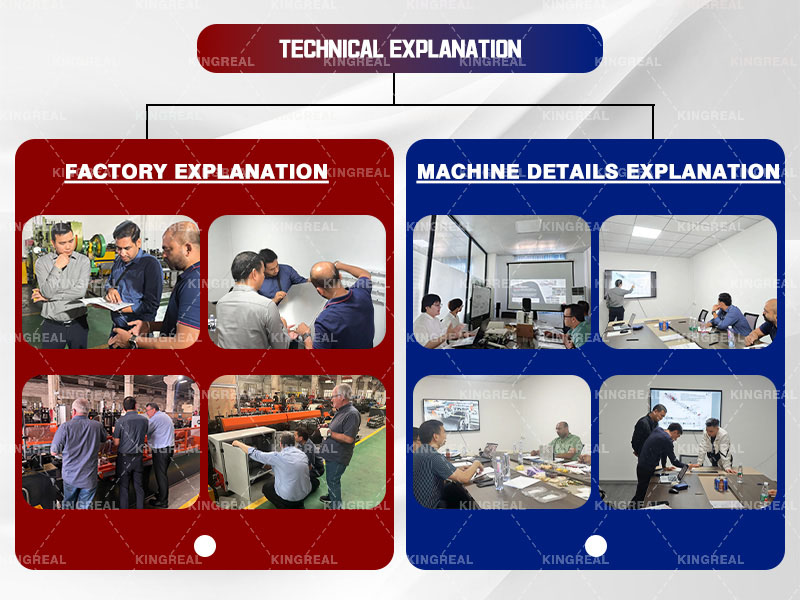 TECHNICAL EXPLANATION

FACTORY EXPLANATION

MACHINE DETAILS EXPLANATION

KINGREAL